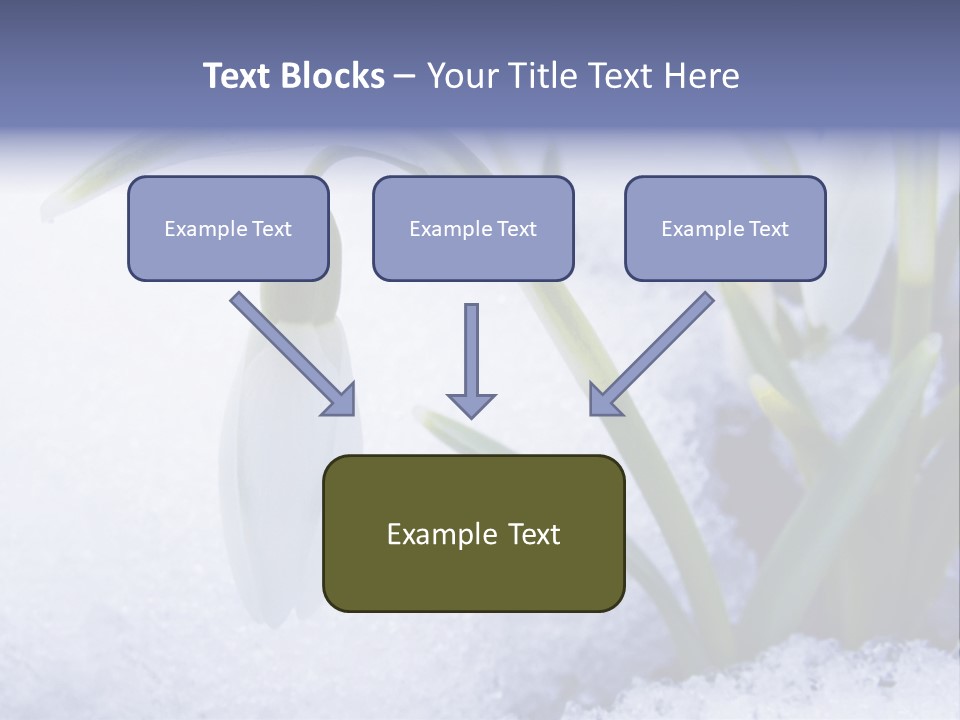 Text Blocks – Your Title Text Here

Example Text

Example Text

Example Text

Example Text